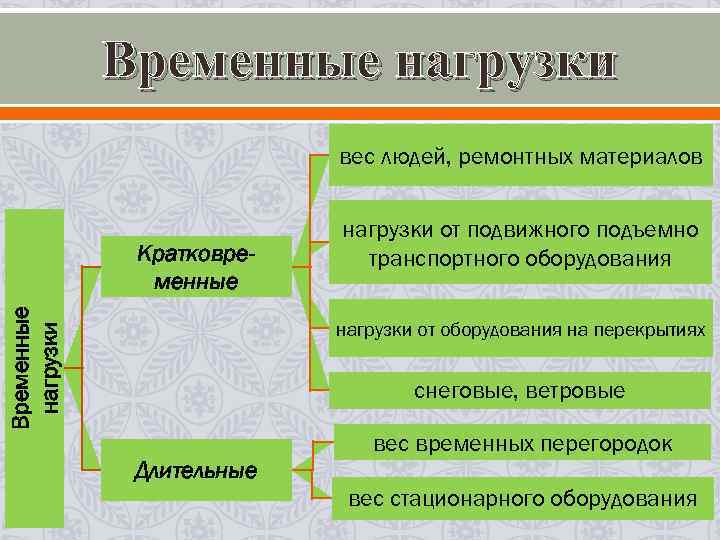 Временные нагрузки

Временные нагрузки

Кратковременные

вес людей, ремонтных материалов

нагрузки от подвижного подъемно транспортного оборудования

нагрузки от оборудования на перекрытиях

снеговые, ветровые

Длительные

вес временных перегородок

вес стационарного оборудования